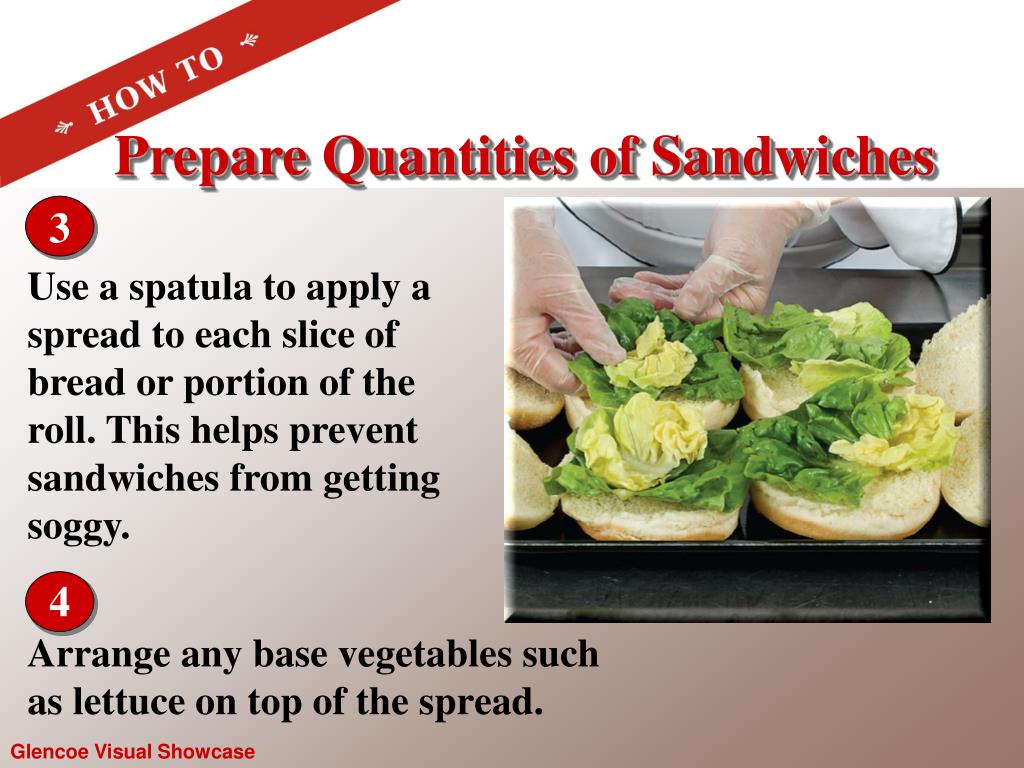 HOW TO

Prepare Quantities of Sandwiches

3

Use a spatula to apply a spread to each slice of bread or portion of the roll. This helps prevent sandwiches from getting soggy.

4

Arrange any base vegetables such as lettuce on top of the spread.

Glencoe Visual Showcase